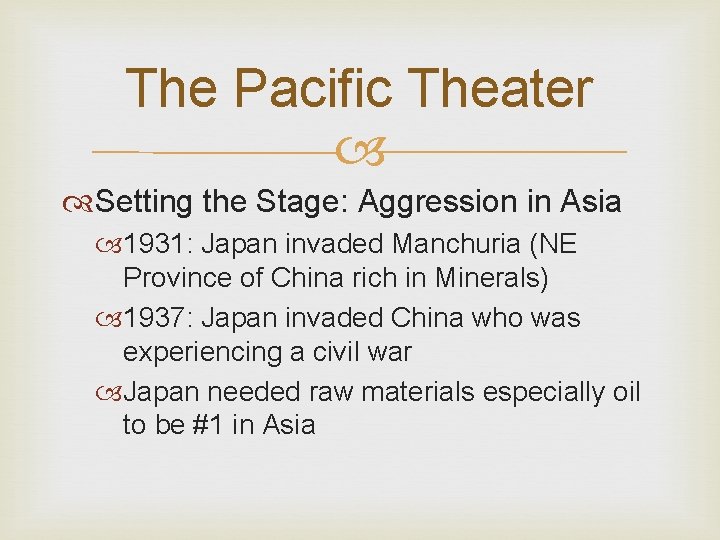 The Pacific Theater

Setting the Stage: Aggression in Asia

1931: Japan invaded Manchuria (NE Province of China rich in Minerals)

1937: Japan invaded China who was experiencing a civil war

Japan needed raw materials especially oil to be #1 in Asia